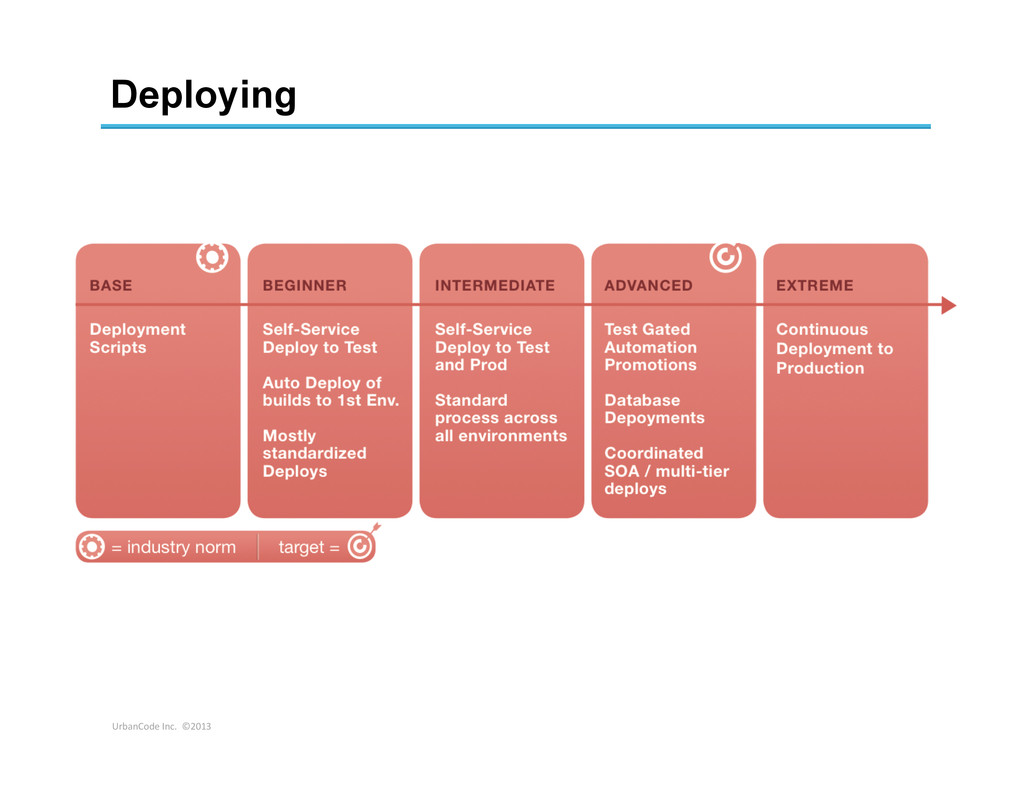 Deploying

BASE

Deployment Scripts

BEGINNER

Self-Service Deploy to Test

Auto Deploy of builds to 1st Env.

Mostly standardized Deploys

INTERMEDIATE

Self-Service Deploy to Test and Prod

Standard process across all environments

ADVANCED

Test Gated Automation Promotions

Database Depoyments

Coordinated SOA / multi-tier deploys

EXTREME

Continuous Deployment to Production

= industry norm | target =

UrbanCode Inc. ©2013